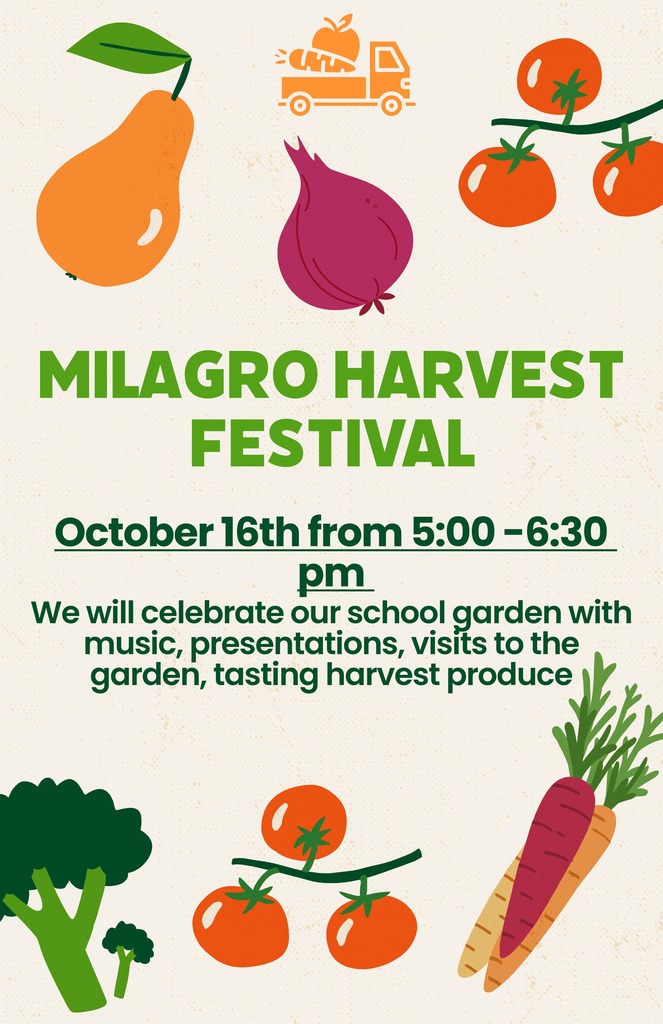 MILAGRO HARVEST FESTIVAL

October 16th from 5:00 -6:30 pm

We will celebrate our school garden with music, presentations, visits to the garden, tasting harvest produce